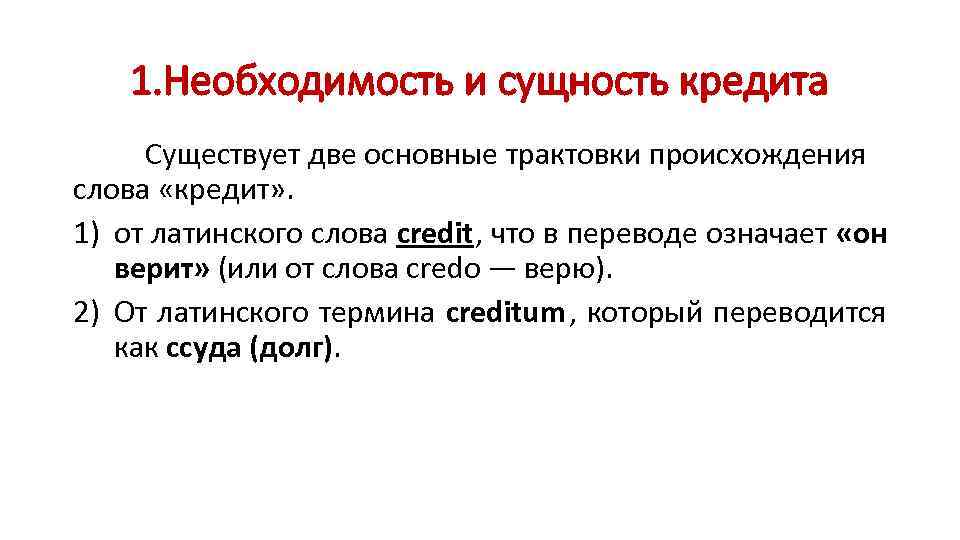 1.Необходимость и сущность кредита

Существует две основные трактовки происхождения слова «кредит».

1) от латинского слова credit, что в переводе означает «он верит» (или от слова credo — верю).

2) От латинского термина creditum, который переводится как ссуда (долг).